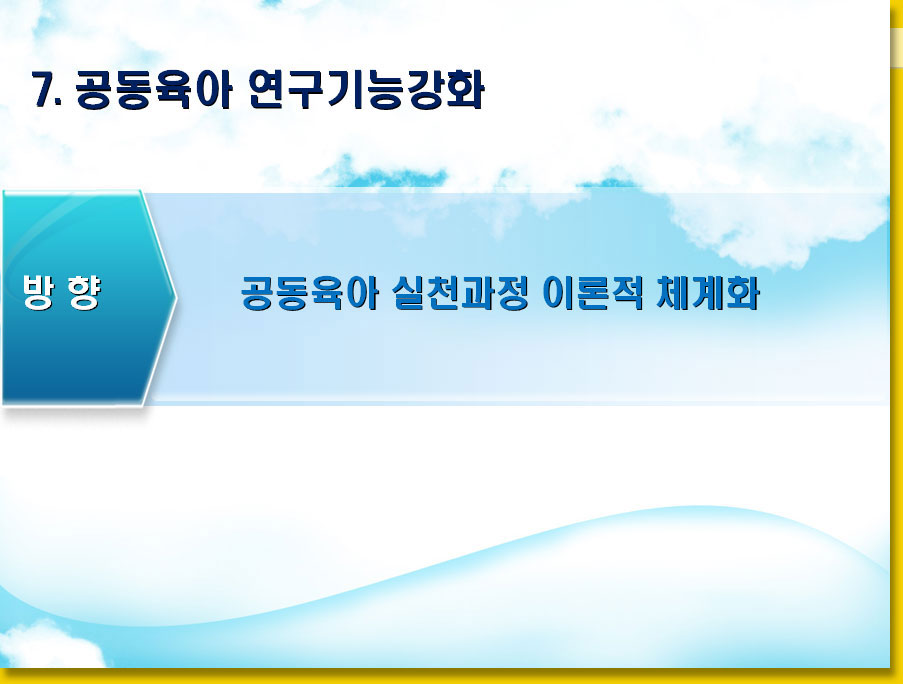 7. 공동육아 연구기능강화

방 향

공동육아 실천과정 이론적 체계화